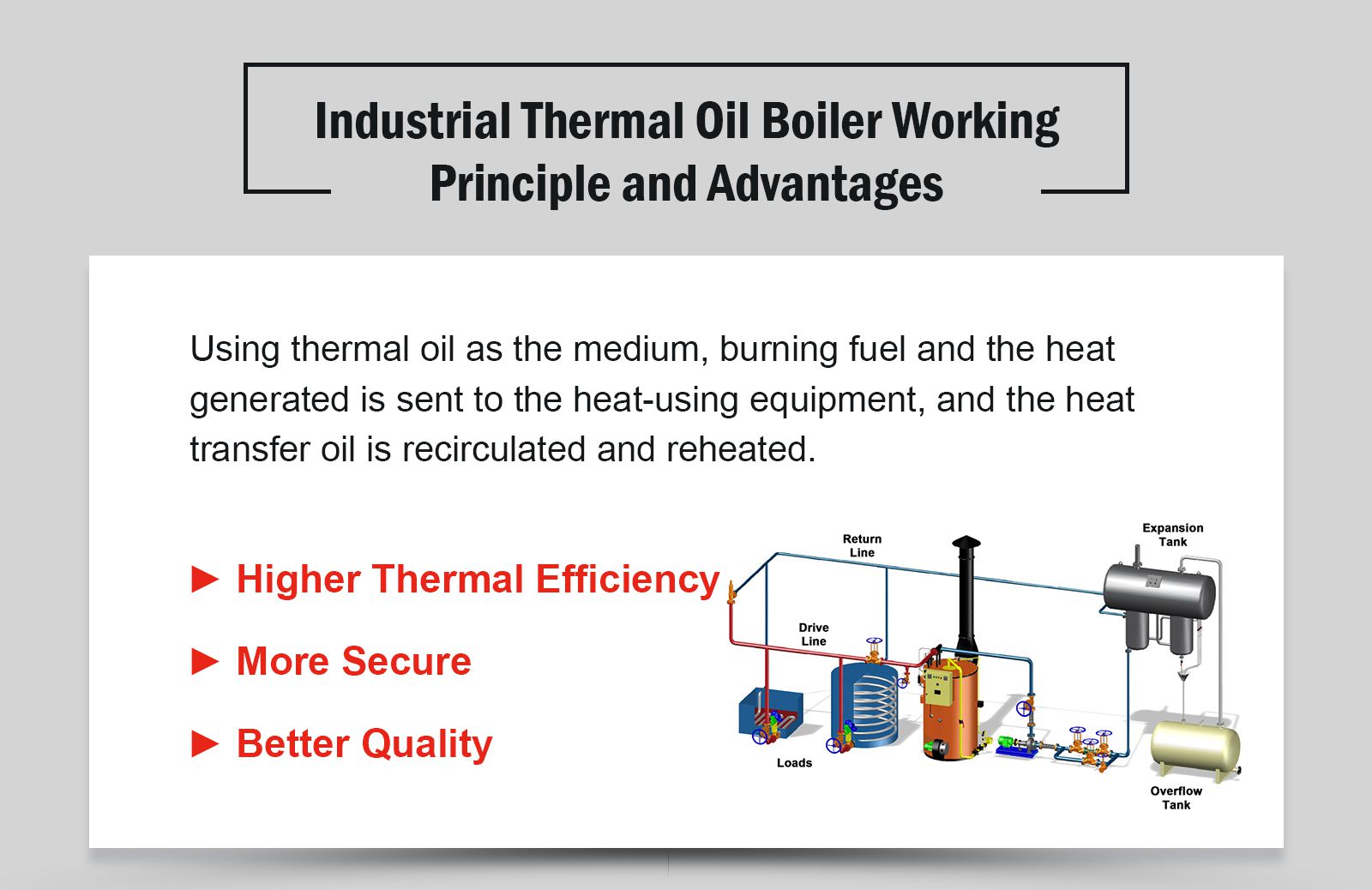 Industrial Thermal Oil Boiler Working Principle and Advantages

Using thermal oil as the medium, burning fuel and the heat generated is sent to the heat-using equipment, and the heat transfer oil is recirculated and reheated.

► Higher Thermal Efficiency

► More Secure

► Better Quality

Return Line

Expansion Tank

Drive Line

Loads

Overflow Tank